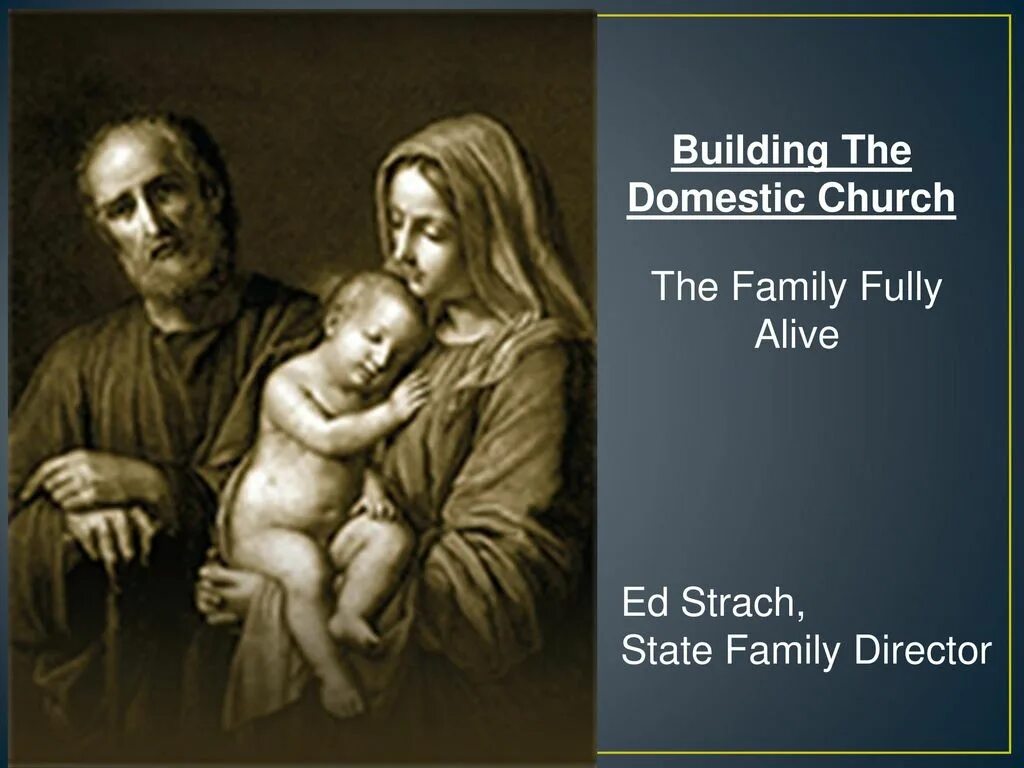 Building The Domestic Church

The Family Fully Alive

Ed Strach,
State Family Director